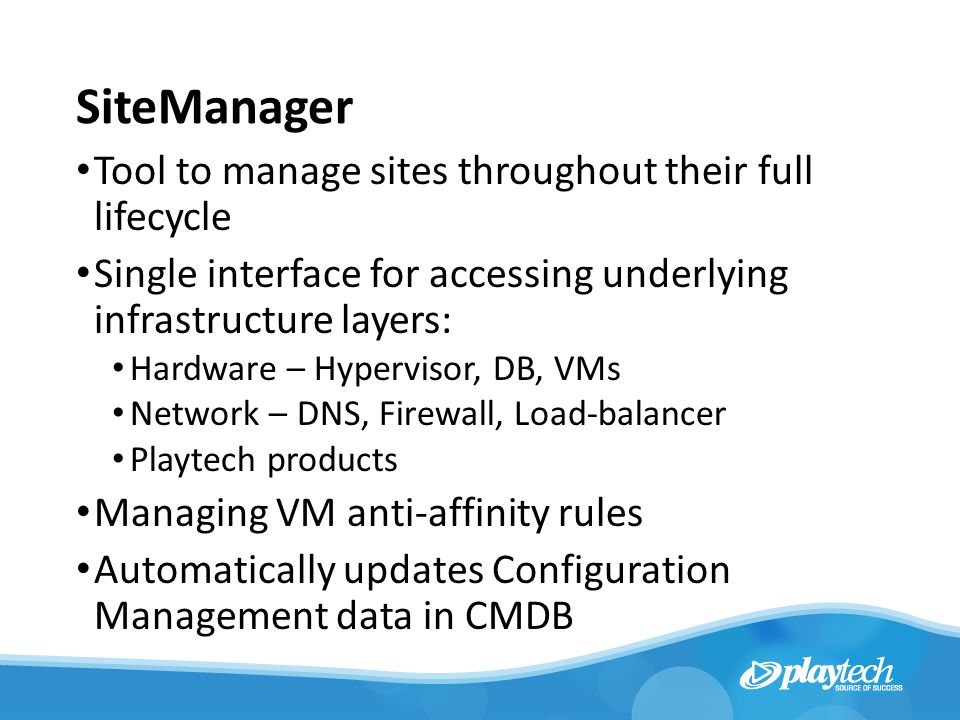 SiteManager

• Tool to manage sites throughout their full lifecycle

• Single interface for accessing underlying infrastructure layers:

• Hardware – Hypervisor, DB, VMs

• Network – DNS, Firewall, Load-balancer

• Playtech products

• Managing VM anti-affinity rules

• Automatically updates Configuration Management data in CMDB

playtech
SOURCE OF SUCCESS